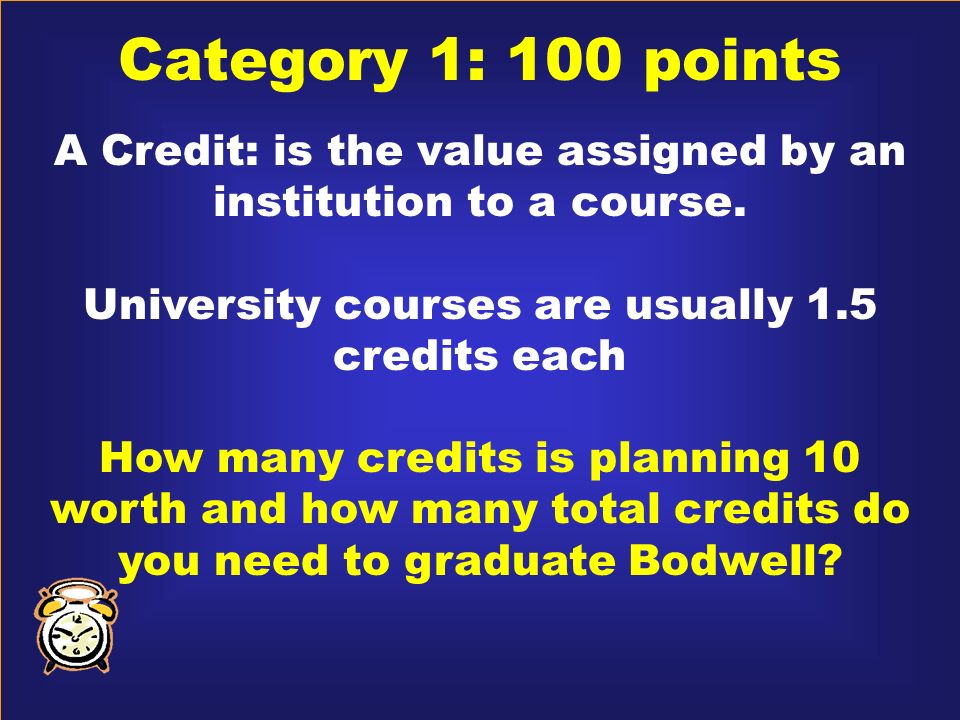 Category 1: 100 points

A Credit: is the value assigned by an institution to a course.

University courses are usually 1.5 credits each

How many credits is planning 10 worth and how many total credits do you need to graduate Bodwell?